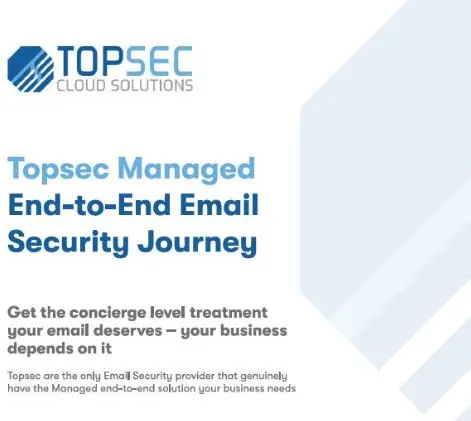 TOPSEC
CLOUD SOLUTIONS

Topsec Managed End-to-End Email Security Journey

Get the concierge level treatment your email deserves – your business depends on it

Topsec are the only Email Security provider that genuinely have the Managed end-to-end solution your business needs